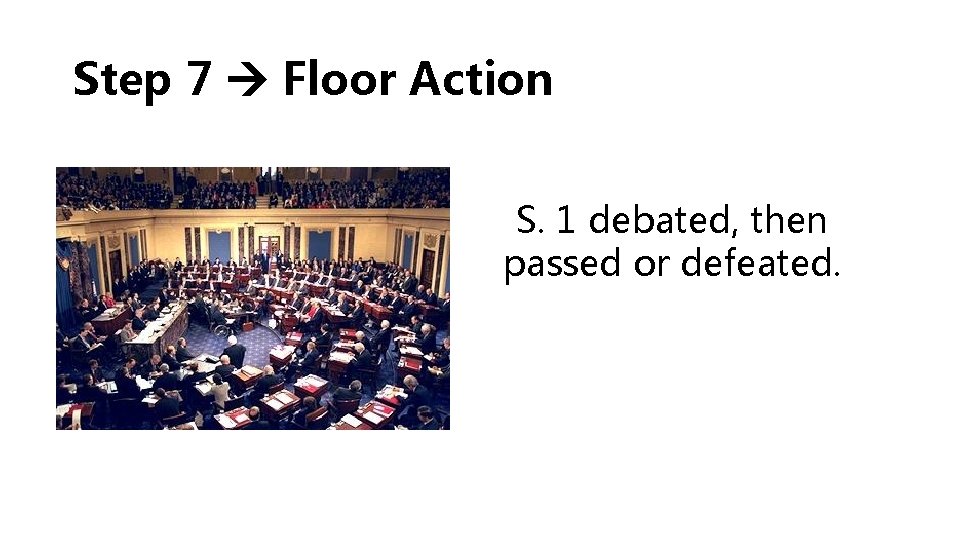 Step 7 → Floor Action

S. 1 debated, then passed or defeated.